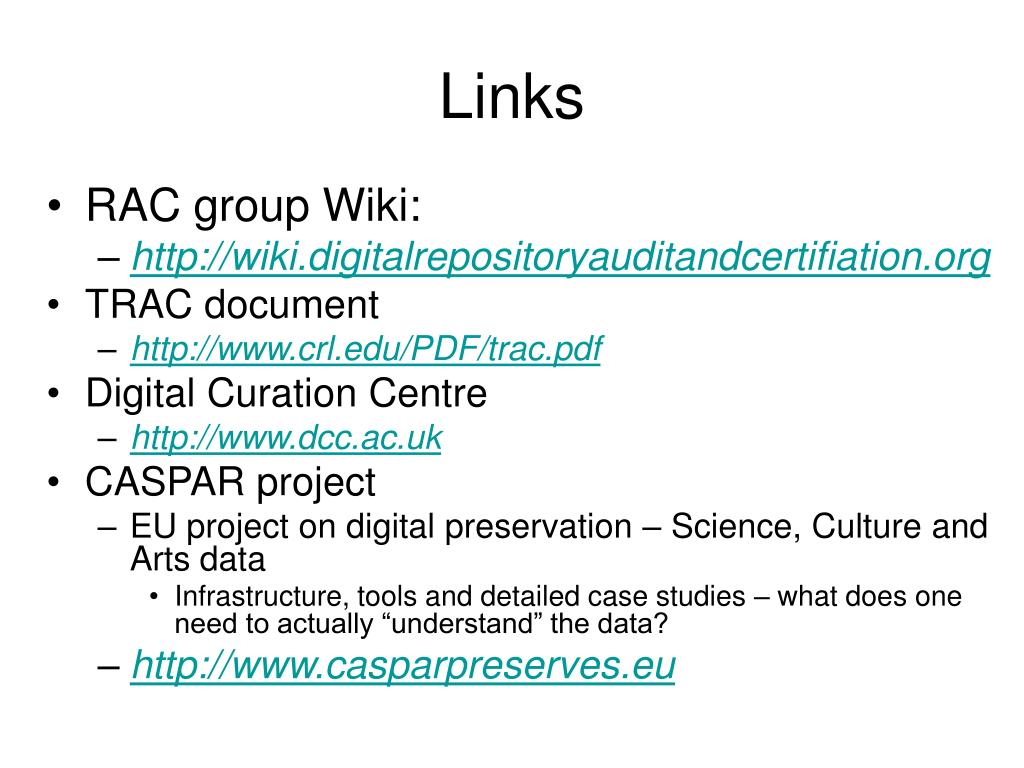 Links

• RAC group Wiki:
– http://wiki.digitalrepositoryauditandcertifiation.org
• TRAC document
– http://www.crl.edu/PDF/trac.pdf
• Digital Curation Centre
– http://www.dcc.ac.uk
• CASPAR project
– EU project on digital preservation – Science, Culture and Arts data
• Infrastructure, tools and detailed case studies – what does one need to actually “understand” the data?
– http://www.casparpreserves.eu